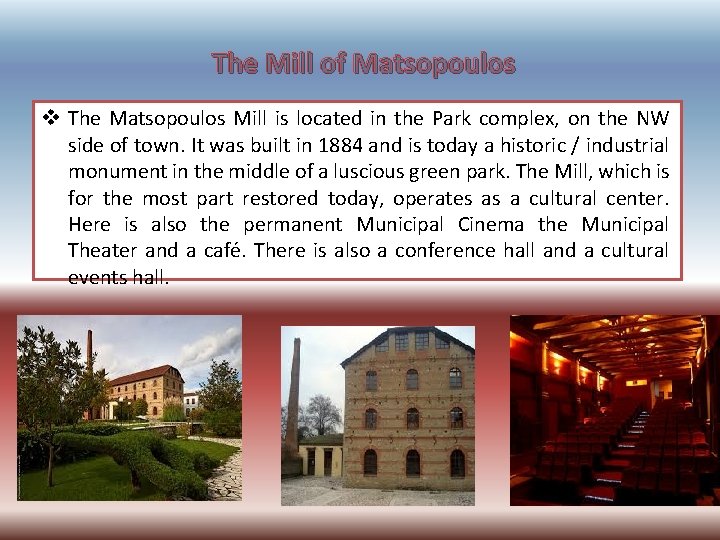 The Mill of Matsopoulos

❖ The Matsopoulos Mill is located in the Park complex, on the NW side of town. It was built in 1884 and is today a historic / industrial monument in the middle of a luscious green park. The Mill, which is for the most part restored today, operates as a cultural center. Here is also the permanent Municipal Cinema the Municipal Theater and a café. There is also a conference hall and a cultural events hall.